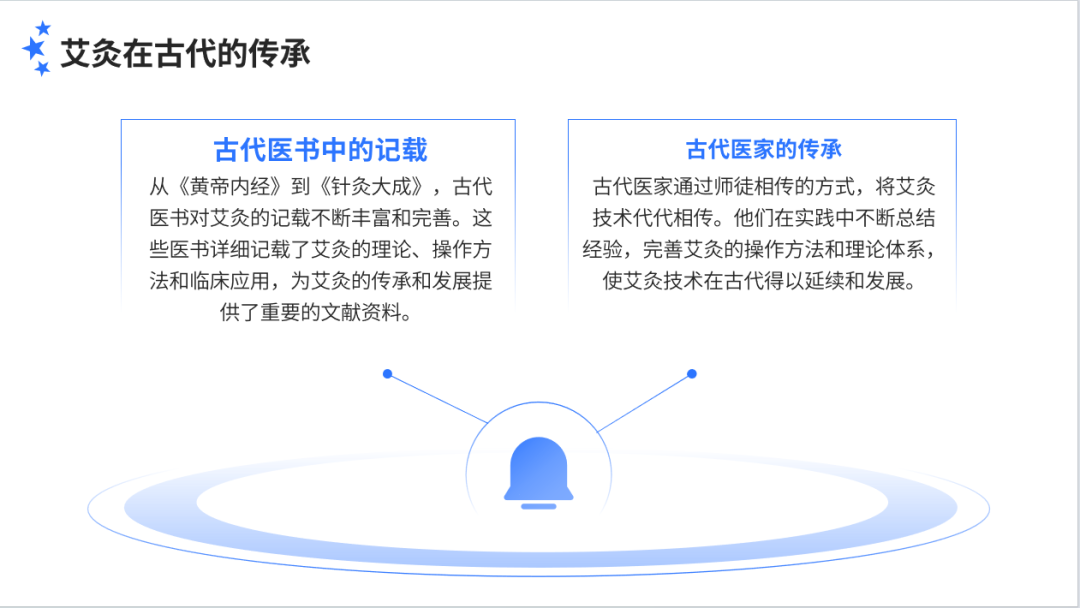 艾灸在古代的传承

古代医书中的记载

从《黄帝内经》到《针灸大成》，古代医书对艾灸的记载不断丰富和完善。这些医书详细记载了艾灸的理论、操作方法和临床应用，为艾灸的传承和发展提供了重要的文献资料。

古代医家的传承

古代医家通过师徒相传的方式，将艾灸技术代代相传。他们在实践中不断总结经验，完善艾灸的操作方法和理论体系，使艾灸技术在古代得以延续和发展。